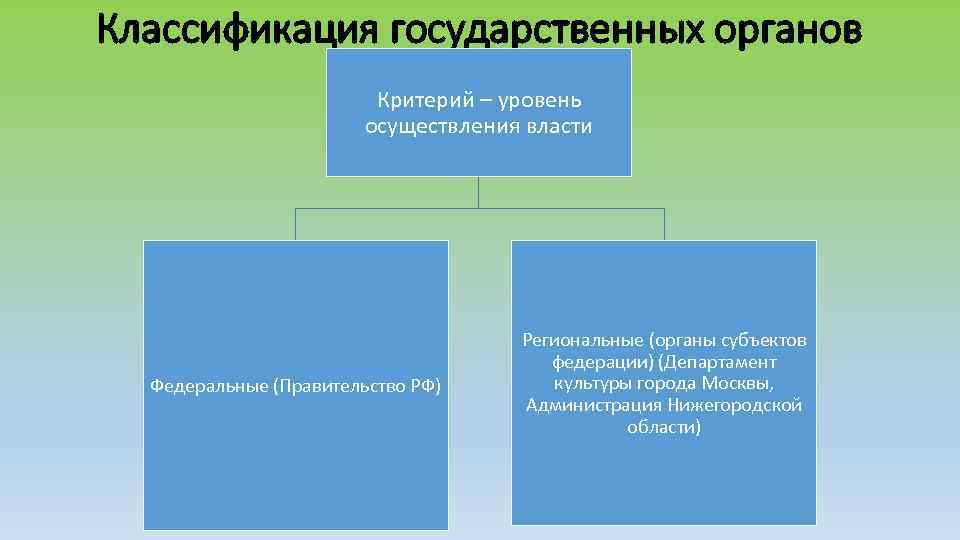 Классификация государственных органов

Критерий – уровень осуществления власти

Федеральные (Правительство РФ)

Региональные (органы субъектов федерации) (Департамент культуры города Москвы, Администрация Нижегородской области)